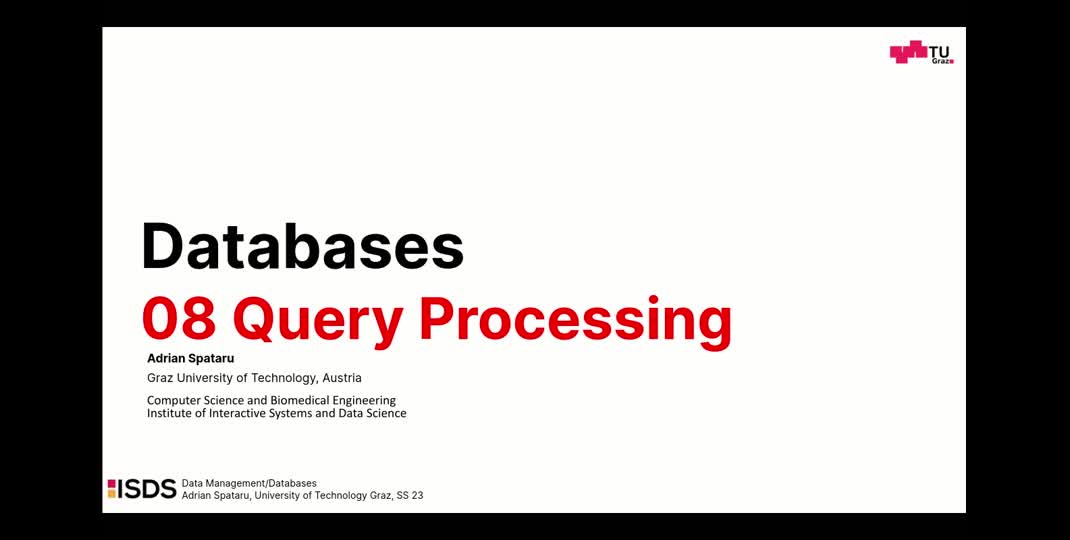 TU Graz

Databases
08 Query Processing

Adrian Spataru
Graz University of Technology, Austria

Computer Science and Biomedical Engineering
Institute of Interactive Systems and Data Science

ISDS Data Management/Databases
Adrian Spataru, University of Technology Graz, SS 23